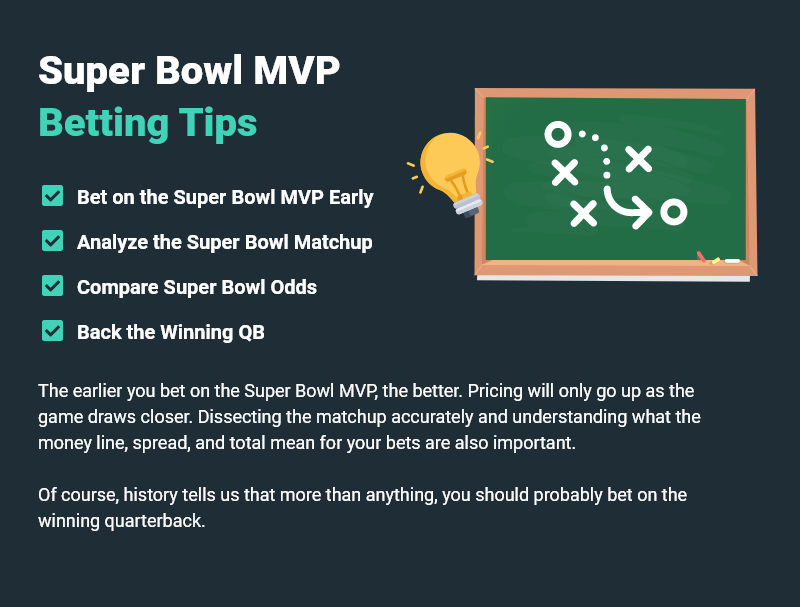 Super Bowl MVP
Betting Tips

Bet on the Super Bowl MVP Early
Analyze the Super Bowl Matchup
Compare Super Bowl Odds
Back the Winning QB

The earlier you bet on the Super Bowl MVP, the better. Pricing will only go up as the game draws closer. Dissecting the matchup accurately and understanding what the money line, spread, and total mean for your bets are also important.

Of course, history tells us that more than anything, you should probably bet on the winning quarterback.